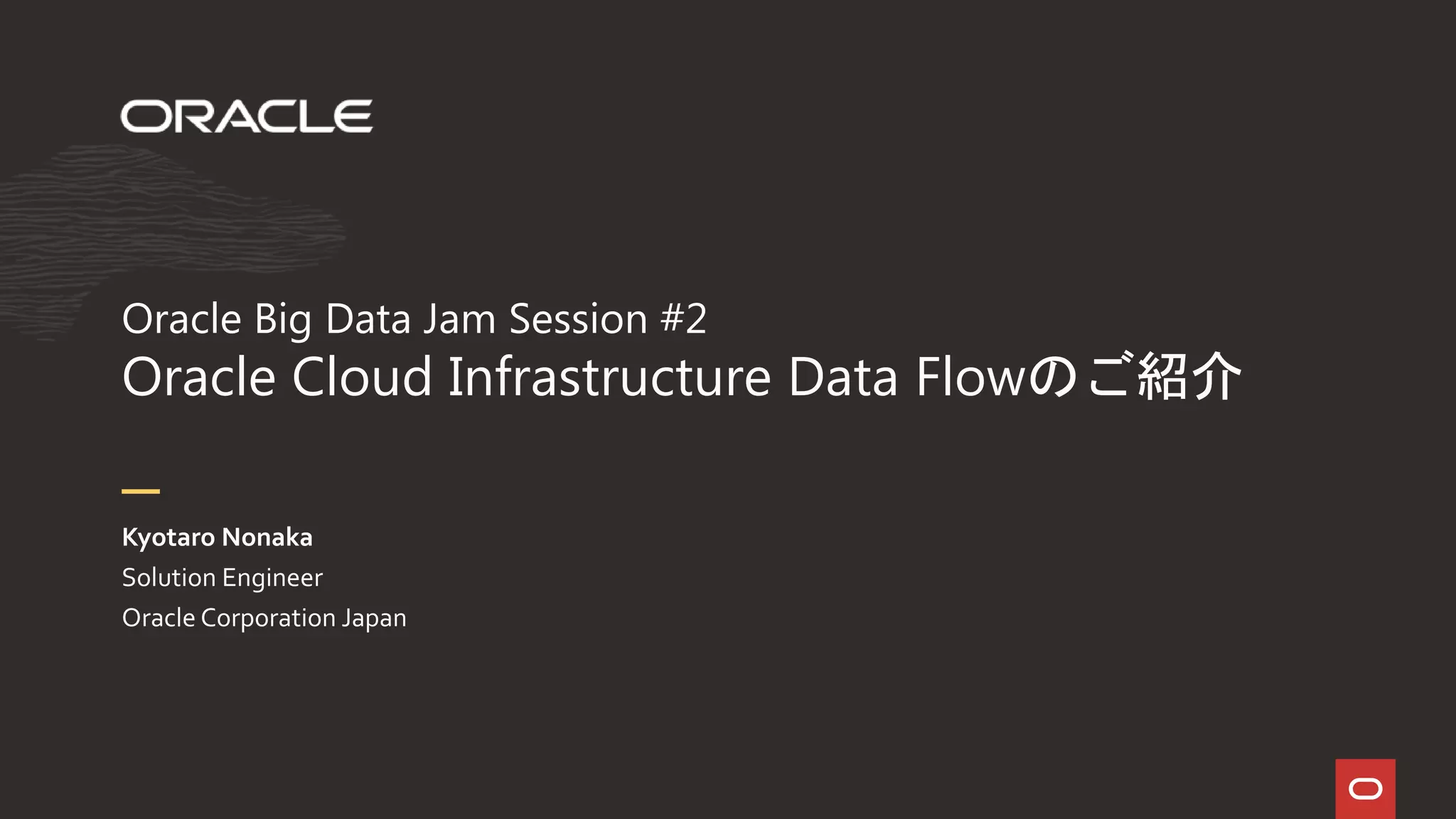 ORACLE

Oracle Big Data Jam Session #2
Oracle Cloud Infrastructure Data Flowのご紹介

Kyotaro Nonaka
Solution Engineer
Oracle Corporation Japan